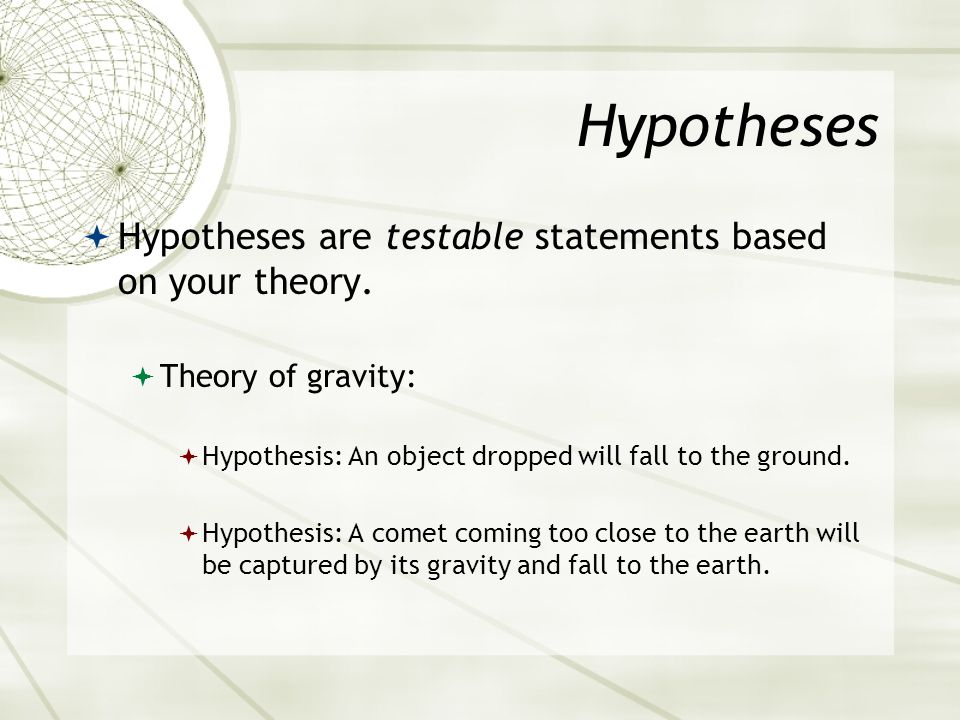 Hypotheses

Hypotheses are testable statements based on your theory.

Theory of gravity:

Hypothesis: An object dropped will fall to the ground.

Hypothesis: A comet coming too close to the earth will be captured by its gravity and fall to the earth.